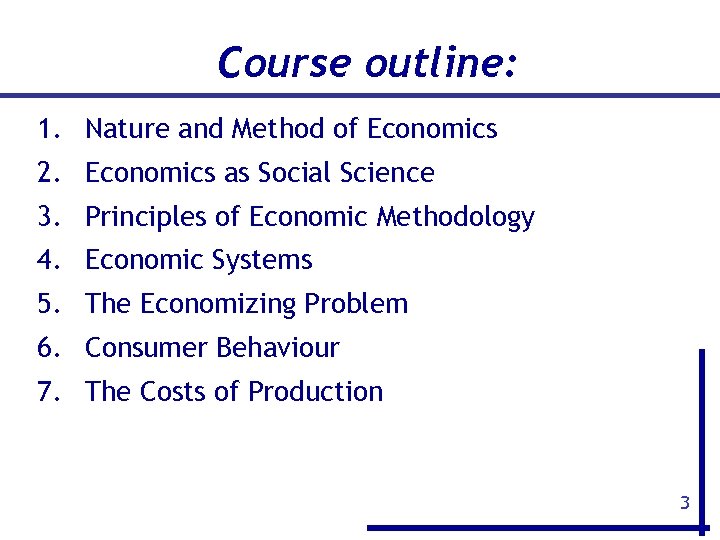 Course outline:

1. Nature and Method of Economics
2. Economics as Social Science
3. Principles of Economic Methodology
4. Economic Systems
5. The Economizing Problem
6. Consumer Behaviour
7. The Costs of Production

3